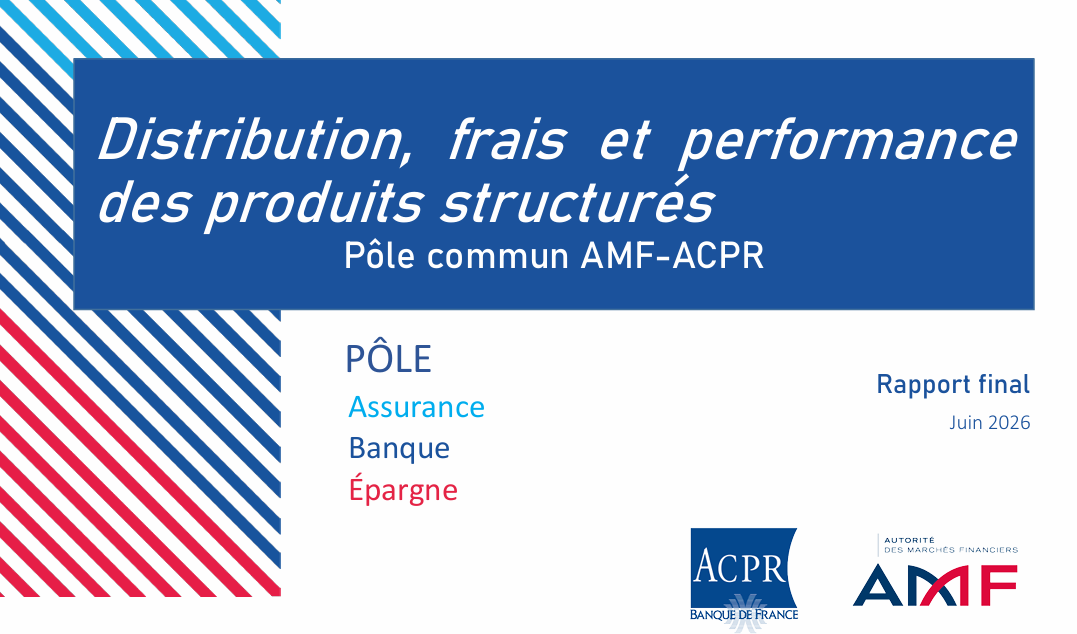 Distribution, frais et performance des produits structurés

Pôle commun AMF-ACPR

PÔLE
Assurance
Banque
Épargne

Rapport final
Juin 2026

ACPR
BANQUE DE FRANCE

AUTORITÉ DES MARCHÉS FINANCIERS
AMF